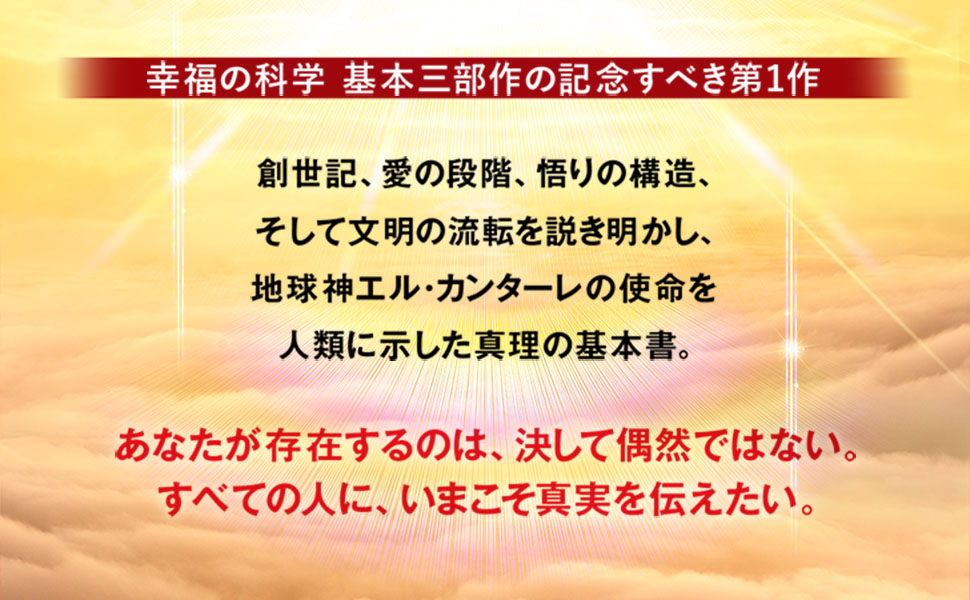 幸福の科学 基本三部作の記念すべき第1作

創世記、愛の段階、悟りの構造、
そして文明の流転を説き明かし、
地球神エル・カンターレの使命を
人類に示した真理の基本書。

あなたが存在するのは、決して偶然ではない。
すべての人に、いまこそ真実を伝えたい。